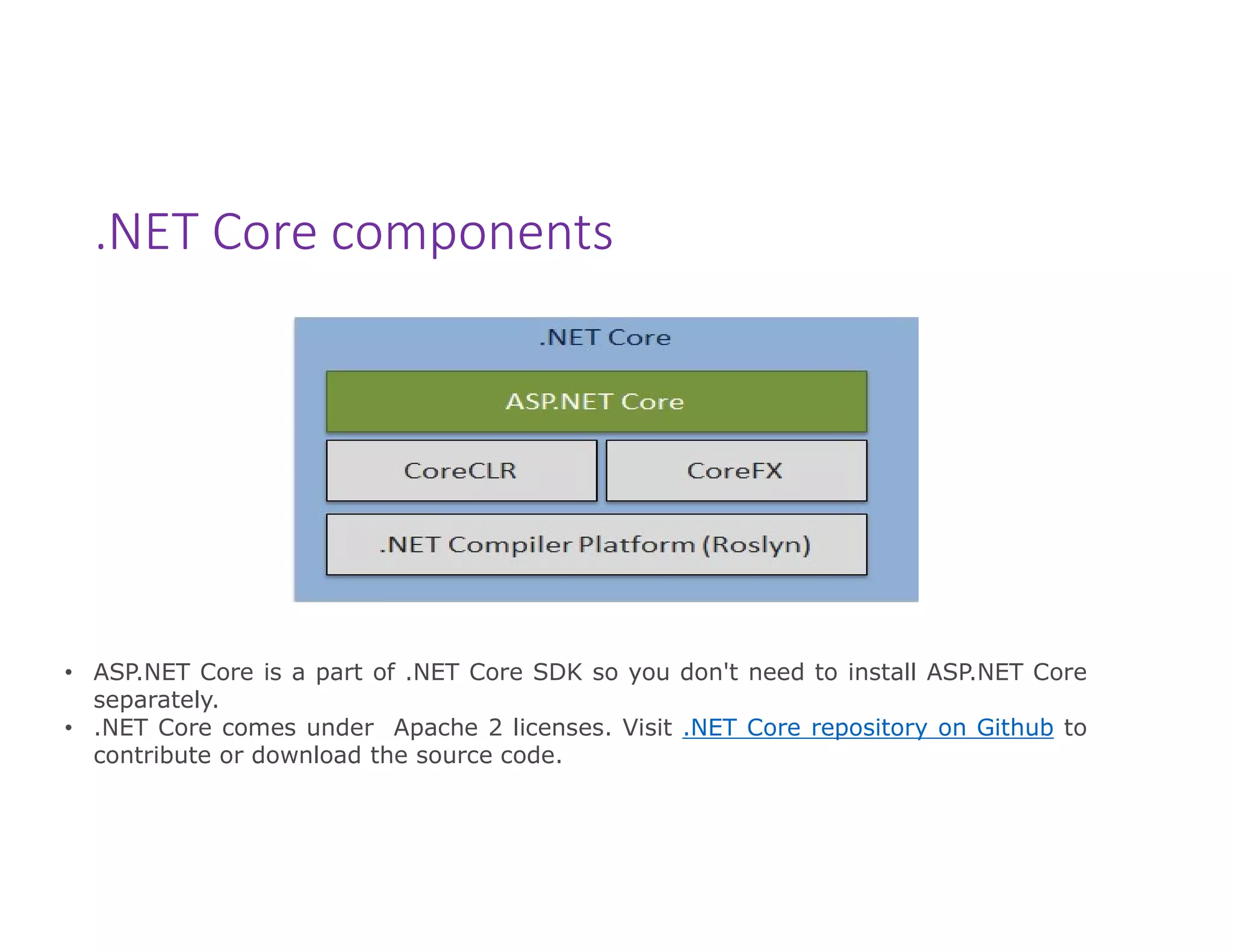 .NET Core components

.NET Core

ASP.NET Core

CoreCLR

CoreFX

.NET Compiler Platform (Roslyn)

• ASP.NET Core is a part of .NET Core SDK so you don't need to install ASP.NET Core separately.
• .NET Core comes under Apache 2 licenses. Visit .NET Core repository on Github to contribute or download the source code.